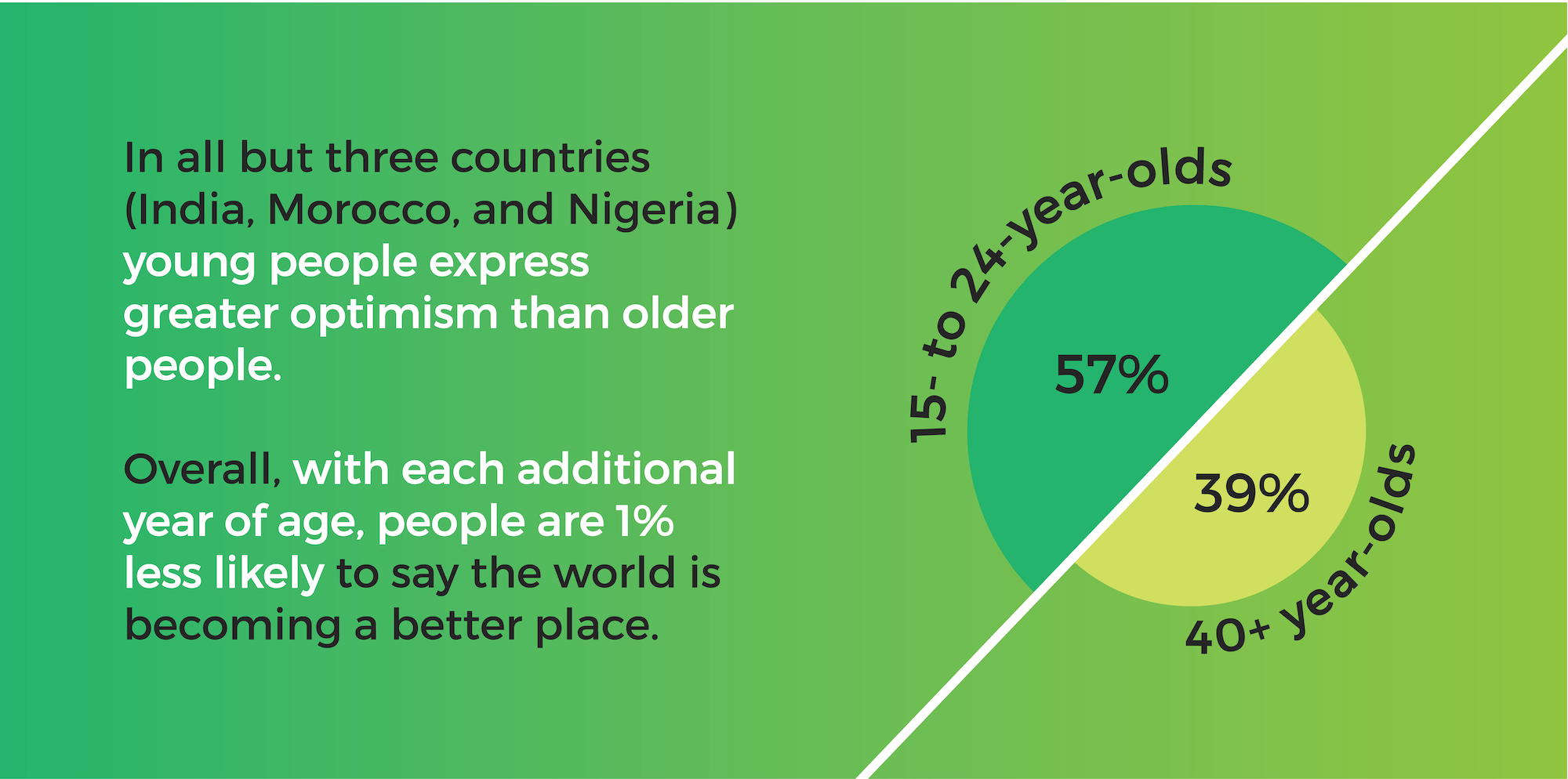 In all but three countries (India, Morocco, and Nigeria) young people express greater optimism than older people.

Overall, with each additional year of age, people are 1% less likely to say the world is becoming a better place.

15- to 24-year-olds

57%

39%

40+ year-olds